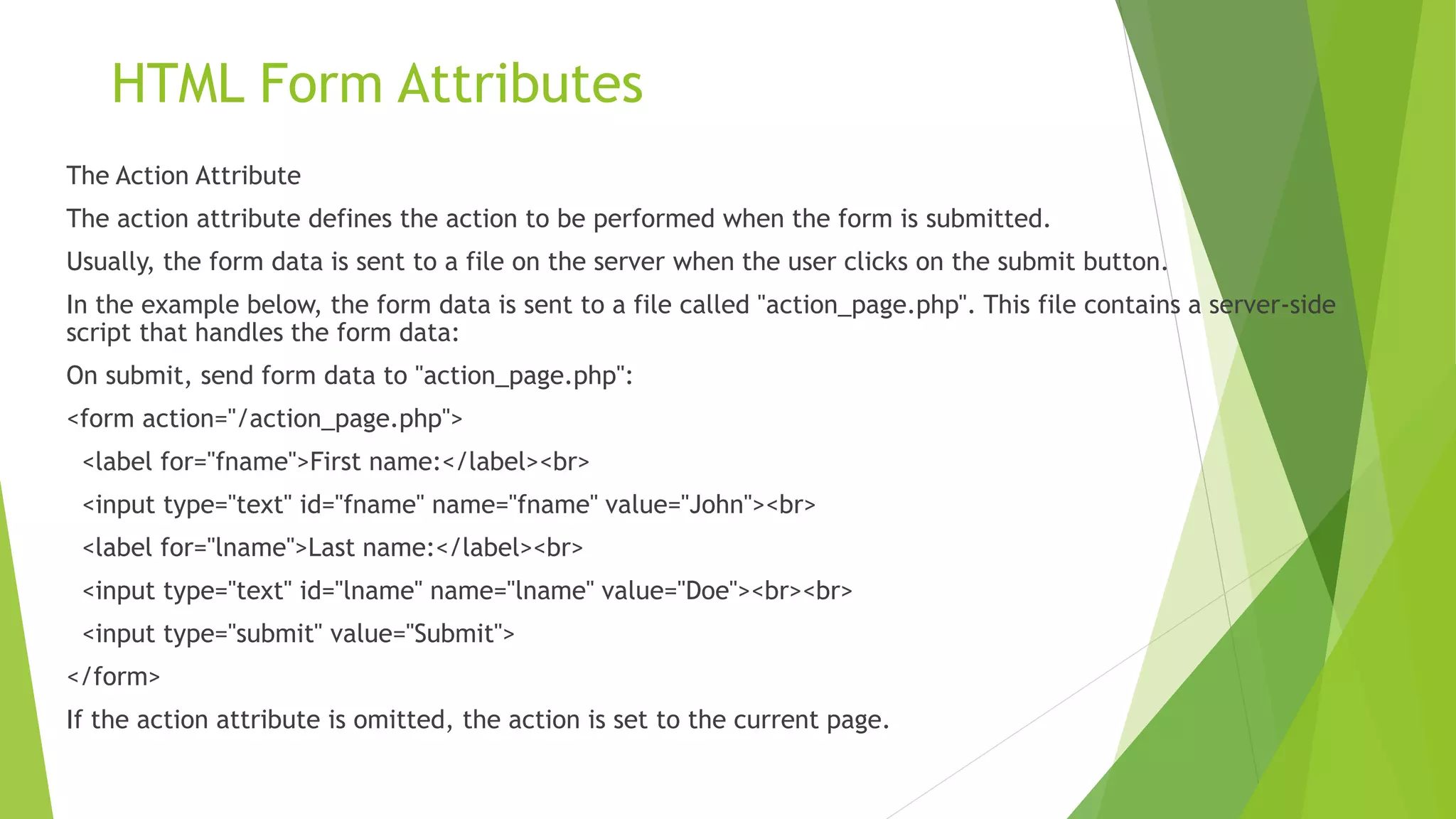 HTML Form Attributes

The Action Attribute

The action attribute defines the action to be performed when the form is submitted.

Usually, the form data is sent to a file on the server when the user clicks on the submit button.

In the example below, the form data is sent to a file called "action_page.php". This file contains a server-side script that handles the form data:

On submit, send form data to "action_page.php":

<form action="/action_page.php">

<label for="fname">First name:</label><br>

<input type="text" id="fname" name="fname" value="John"><br>

<label for="lname">Last name:</label><br>

<input type="text" id="lname" name="lname" value="Doe"><br><br>

<input type="submit" value="Submit">

</form>

If the action attribute is omitted, the action is set to the current page.